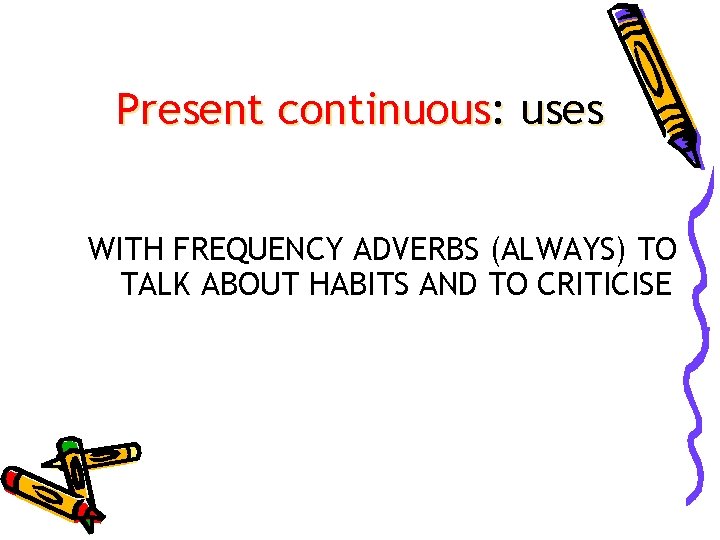 Present continuous: uses

WITH FREQUENCY ADVERBS (ALWAYS) TO TALK ABOUT HABITS AND TO CRITICISE